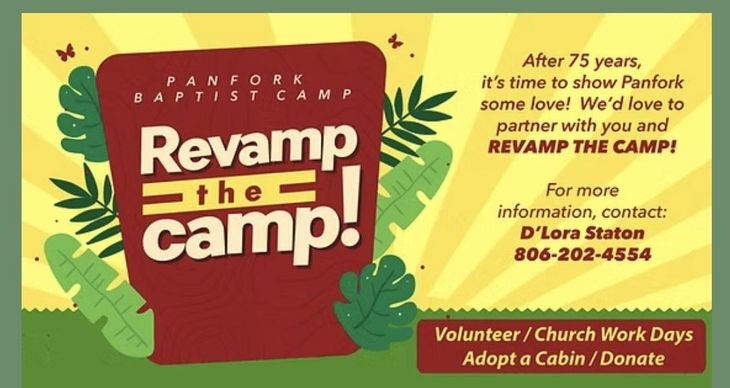 PANFORK BAPTIST CAMP

Revamp the camp!

After 75 years, it's time to show Panfork some love! We'd love to partner with you and REVAMP THE CAMP!

For more information, contact:
D'Lora Staton
806-202-4554

Volunteer / Church Work Days
Adopt a Cabin / Donate